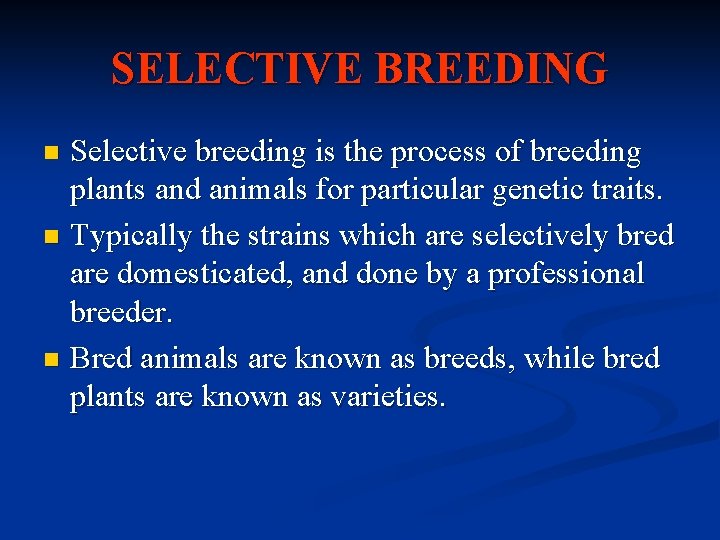 SELECTIVE BREEDING

- Selective breeding is the process of breeding plants and animals for particular genetic traits.
- Typically the strains which are selectively bred are domesticated, and done by a professional breeder.
- Bred animals are known as breeds, while bred plants are known as varieties.